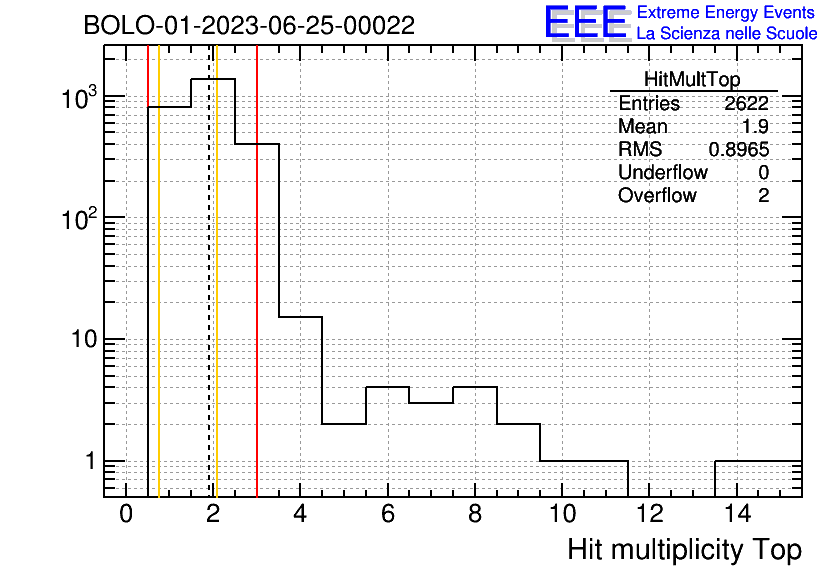 BOLO-01-2023-06-25-00022

EEE Extreme Energy Events
La Scienza nelle Scuole

| HitMultTop | |
|---|---|
| Entries | 2622 |
| Mean | 1.9 |
| RMS | 0.8965 |
| Underflow | 0 |
| Overflow | 2 |

$10^3$
$10^2$
10
1

0 2 4 6 8 10 12 14

Hit multiplicity Top